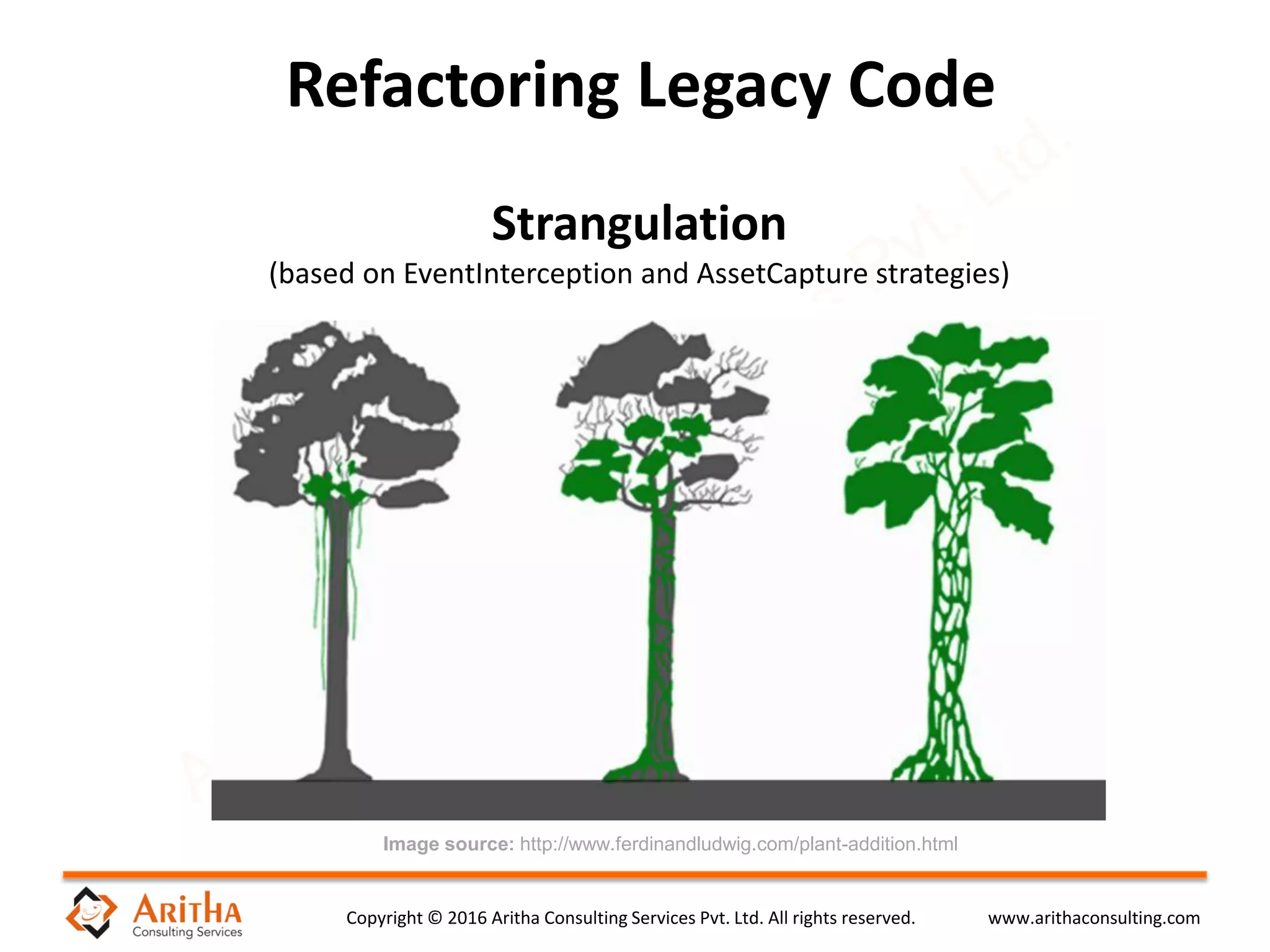 Refactoring Legacy Code

Strangulation
(based on EventInterception and AssetCapture strategies)

Image source: http://www.ferdinandludwig.com/plant-addition.html

ARITHA Consulting Services

Copyright © 2016 Aritha Consulting Services Pvt. Ltd. All rights reserved.

www.arithaconsulting.com